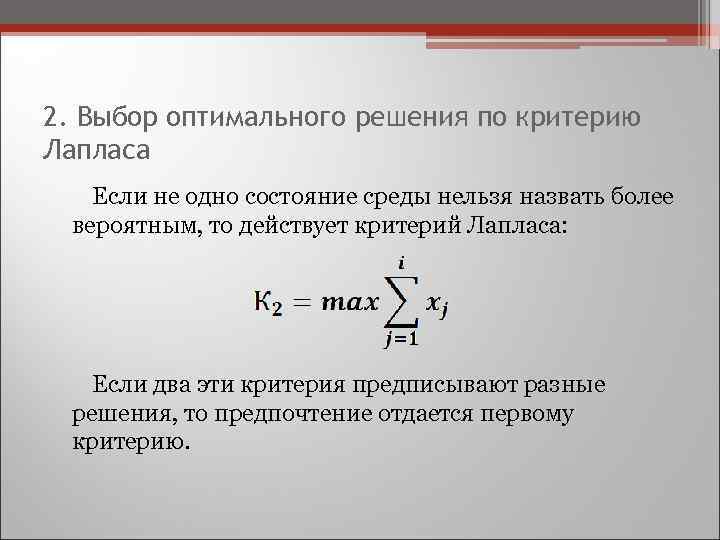 2. Выбор оптимального решения по критерию Лапласа

Если не одно состояние среды нельзя назвать более вероятным, то действует критерий Лапласа:

$К_2 = max \sum_{j=1}^{i} x_j$

Если два эти критерия предписывают разные решения, то предпочтение отдается первому критерию.